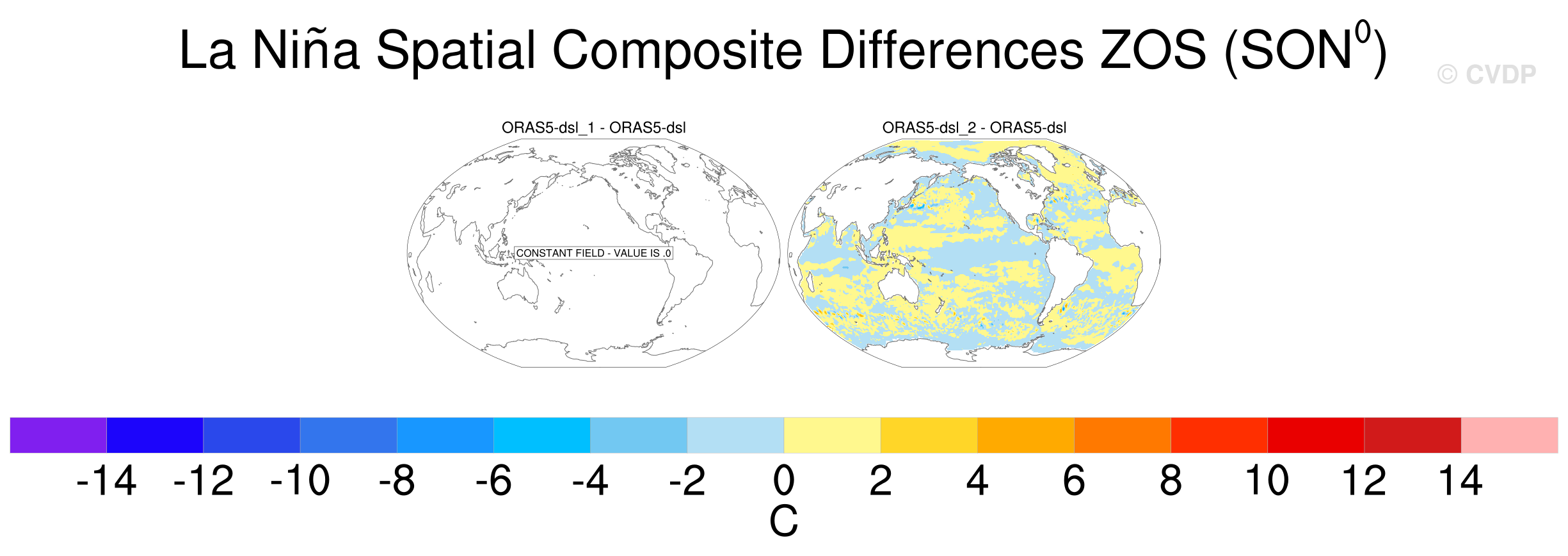 La Niña Spatial Composite Differences ZOS (SON$^0$)

© CVDP

ORAS5-dsl_1 - ORAS5-dsl

CONSTANT FIELD - VALUE IS .0

ORAS5-dsl_2 - ORAS5-dsl

-14 -12 -10 -8 -6 -4 -2 0 2 4 6 8 10 12 14

C